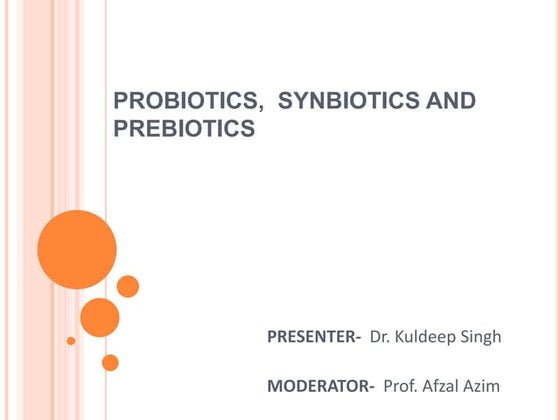 PROBIOTICS, SYNBIOTICS AND PREBIOTICS

PRESENTER- Dr. Kuldeep Singh

MODERATOR- Prof. Afzal Azim